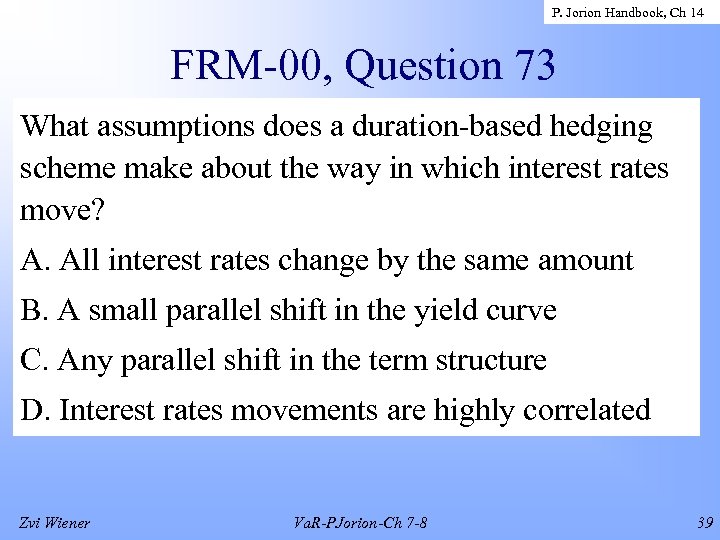 P. Jorion Handbook, Ch 14

FRM-00, Question 73

What assumptions does a duration-based hedging scheme make about the way in which interest rates move?

A. All interest rates change by the same amount

B. A small parallel shift in the yield curve

C. Any parallel shift in the term structure

D. Interest rates movements are highly correlated

Zvi Wiener

VaR-PJorion-Ch 7-8

39